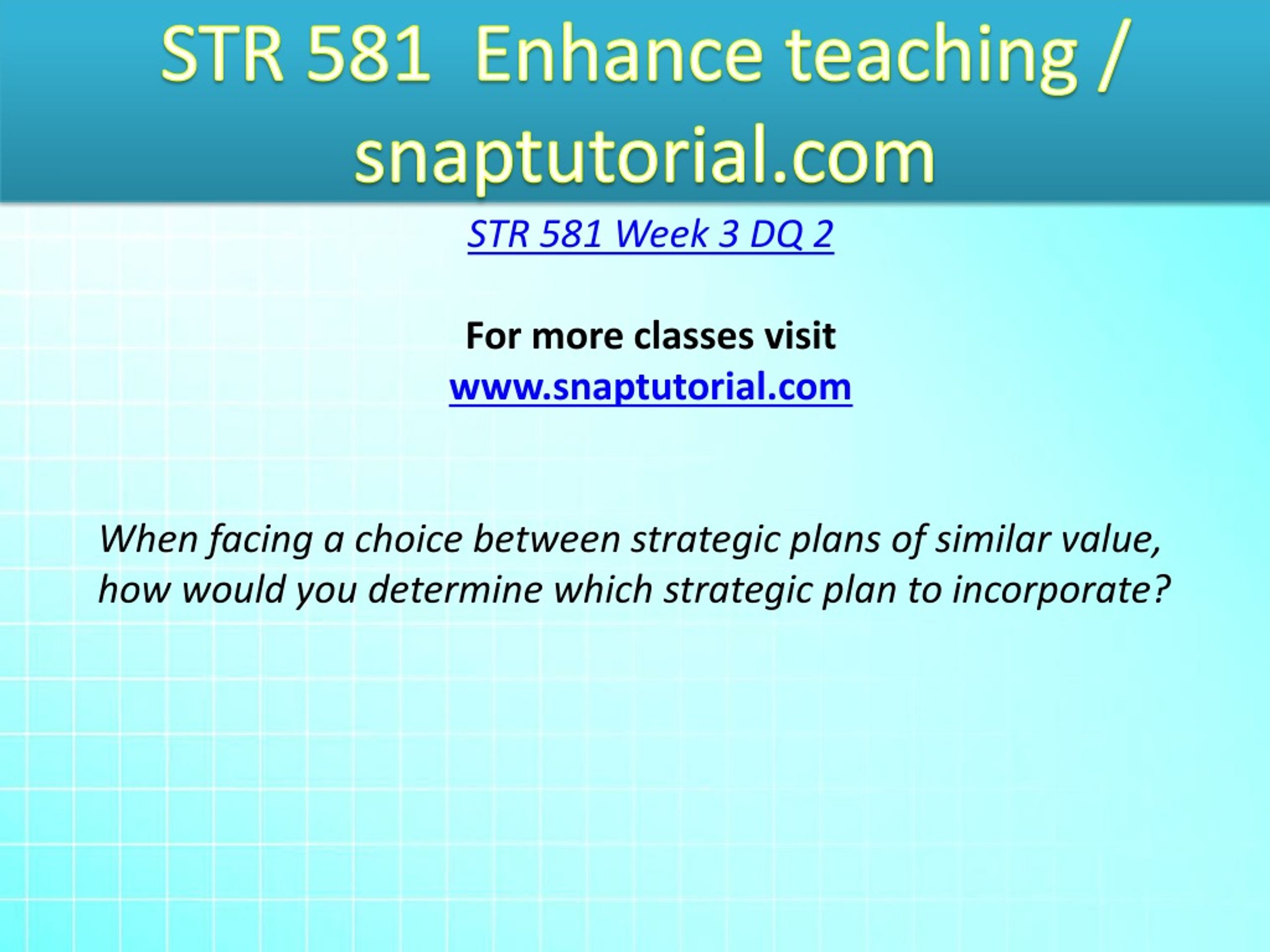 STR 581 Enhance teaching / snaptutorial.com

STR 581 Week 3 DQ 2

For more classes visit
www.snaptutorial.com

When facing a choice between strategic plans of similar value, how would you determine which strategic plan to incorporate?